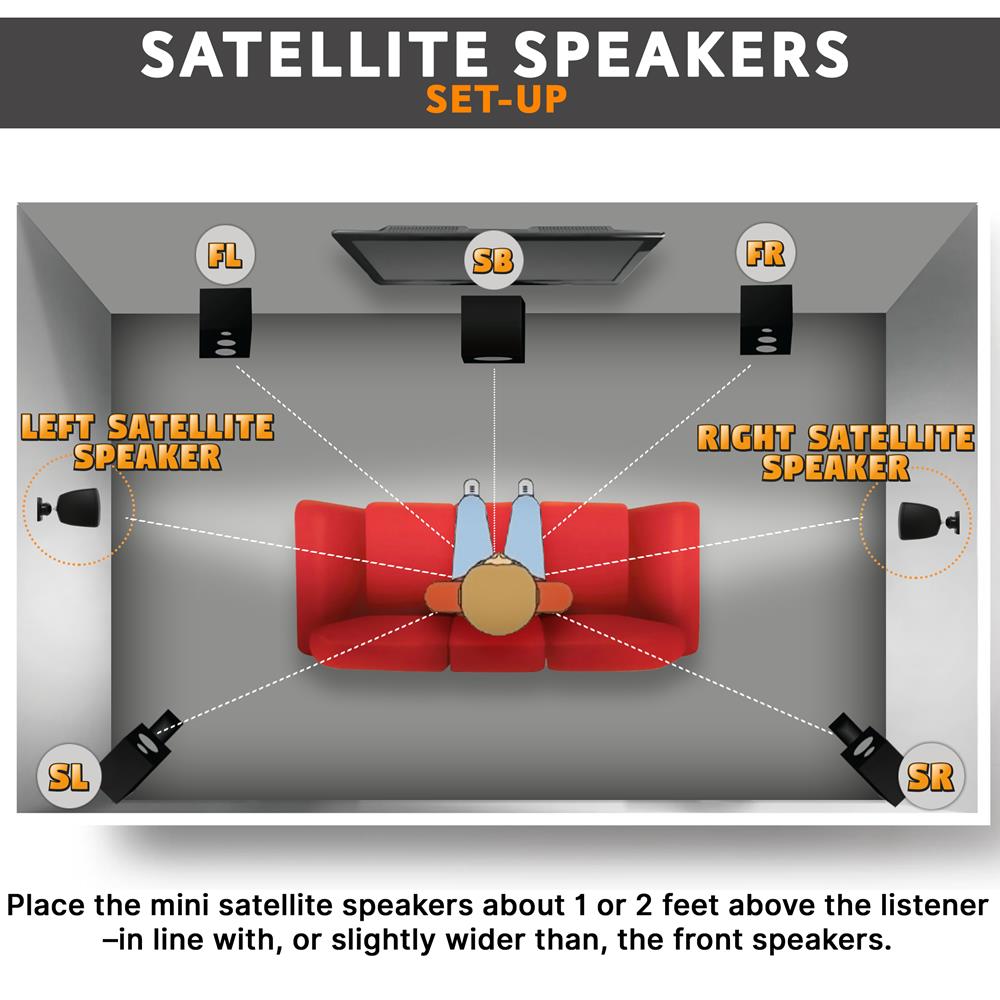 SATELLITE SPEAKERS
SET-UP

FL

SB

FR

LEFT SATELLITE SPEAKER

RIGHT SATELLITE SPEAKER

SL

SR

Place the mini satellite speakers about 1 or 2 feet above the listener –in line with, or slightly wider than, the front speakers.